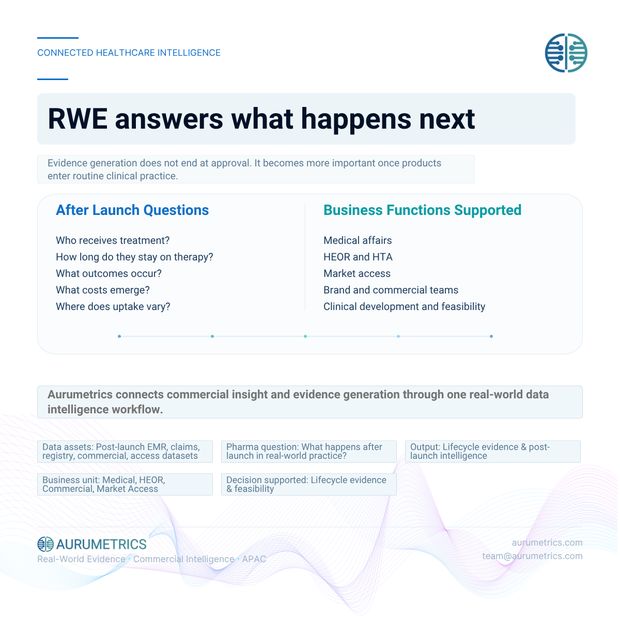 CONNECTED HEALTHCARE INTELLIGENCE

RWE answers what happens next

Evidence generation does not end at approval. It becomes more important once products enter routine clinical practice.

After Launch Questions

Who receives treatment?
How long do they stay on therapy?
What outcomes occur?
What costs emerge?
Where does uptake vary?

Business Functions Supported

Medical affairs
HEOR and HTA
Market access
Brand and commercial teams
Clinical development and feasibility

Aurumetrics connects commercial insight and evidence generation through one real-world data intelligence workflow.

Data assets: Post-launch EMR, claims, registry, commercial, access datasets

Pharma question: What happens after launch in real-world practice?

Output: Lifecycle evidence & post-launch intelligence

Business unit: Medical, HEOR, Commercial, Market Access

Decision supported: Lifecycle evidence & feasibility

AURUMETRICS
Real-World Evidence · Commercial Intelligence · APAC

aurumetrics.com
team@aurumetrics.com